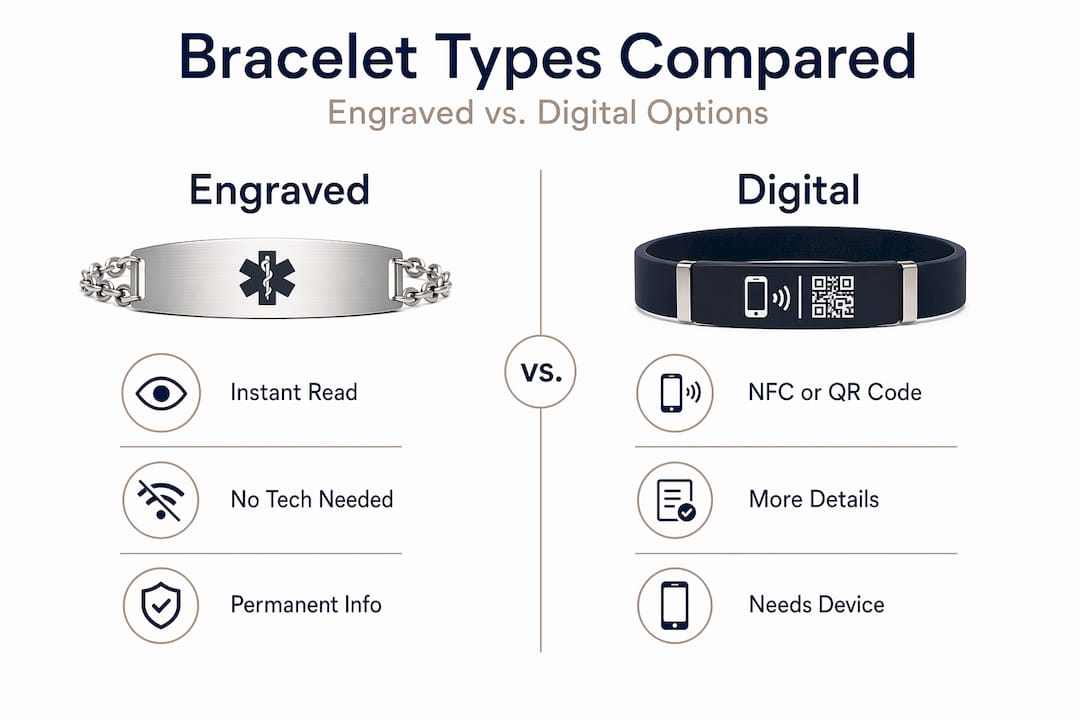 Bracelet Types Compared

Engraved vs. Digital Options

Engraved

Instant Read

No Tech Needed

Permanent Info

vs.

Digital

NFC or QR Code

More Details

Needs Device